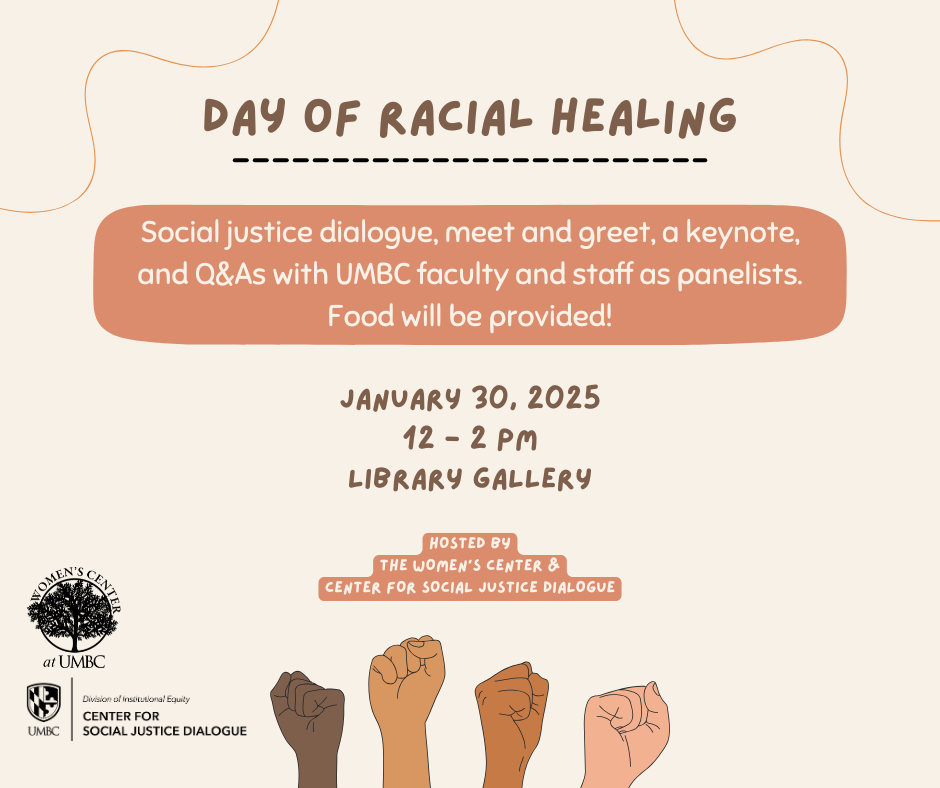 DAY OF RACIAL HEALING

Social justice dialogue, meet and greet, a keynote, and Q&As with UMBC faculty and staff as panelists. Food will be provided!

JANUARY 30, 2025
12 - 2 PM
LIBRARY GALLERY

HOSTED BY
THE WOMEN'S CENTER &
CENTER FOR SOCIAL JUSTICE DIALOGUE

WOMEN'S CENTER
at UMBC

UMBC
Division of Institutional Equity
CENTER FOR
SOCIAL JUSTICE DIALOGUE